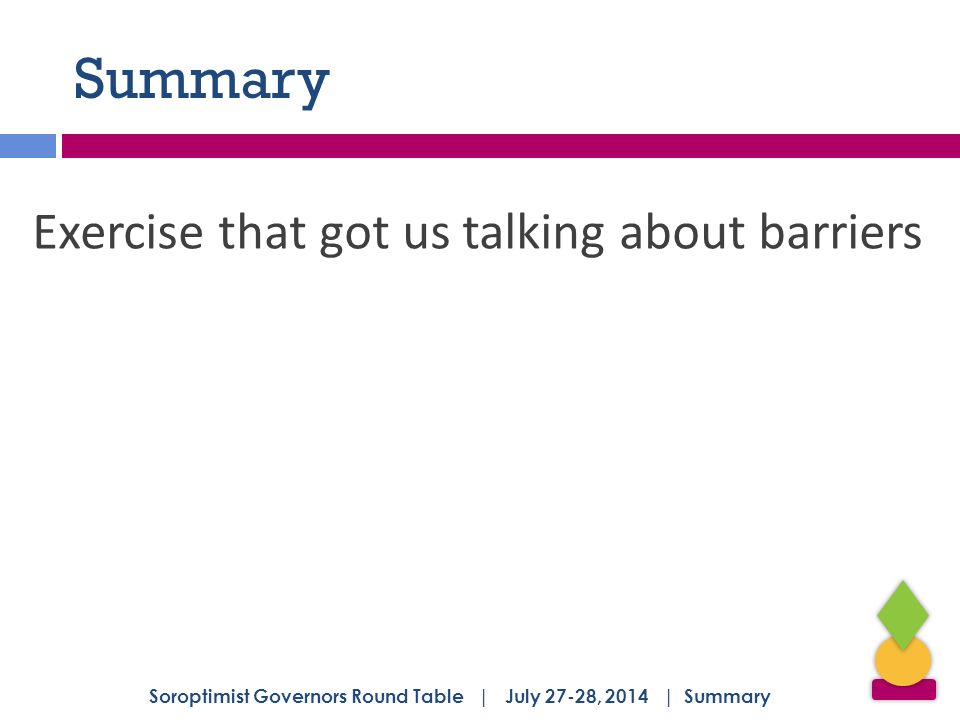 Summary

Exercise that got us talking about barriers

Soroptimist Governors Round Table | July 27-28, 2014 | Summary